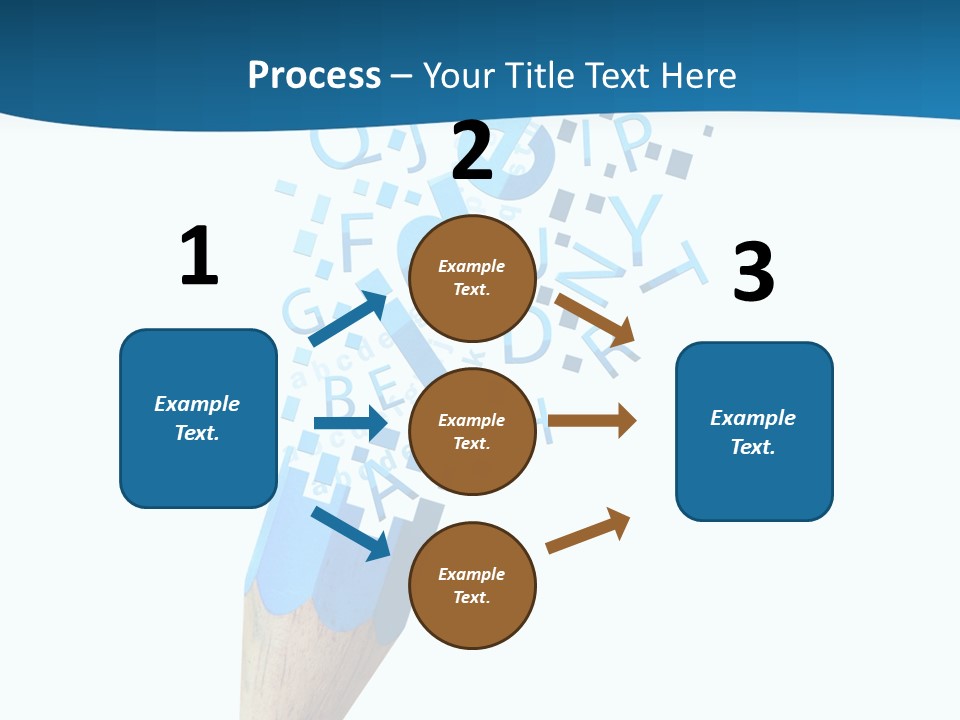 Process – Your Title Text Here

1

Example Text.

2

Example Text.

Example Text.

Example Text.

3

Example Text.